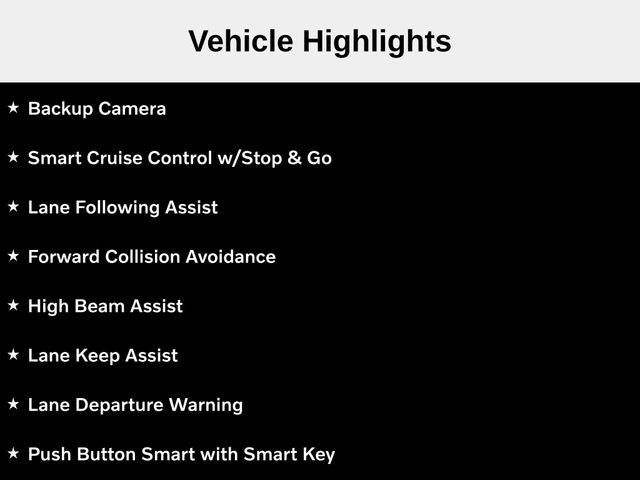 Vehicle Highlights

★ Backup Camera

★ Smart Cruise Control w/Stop & Go

★ Lane Following Assist

★ Forward Collision Avoidance

★ High Beam Assist

★ Lane Keep Assist

★ Lane Departure Warning

★ Push Button Smart with Smart Key